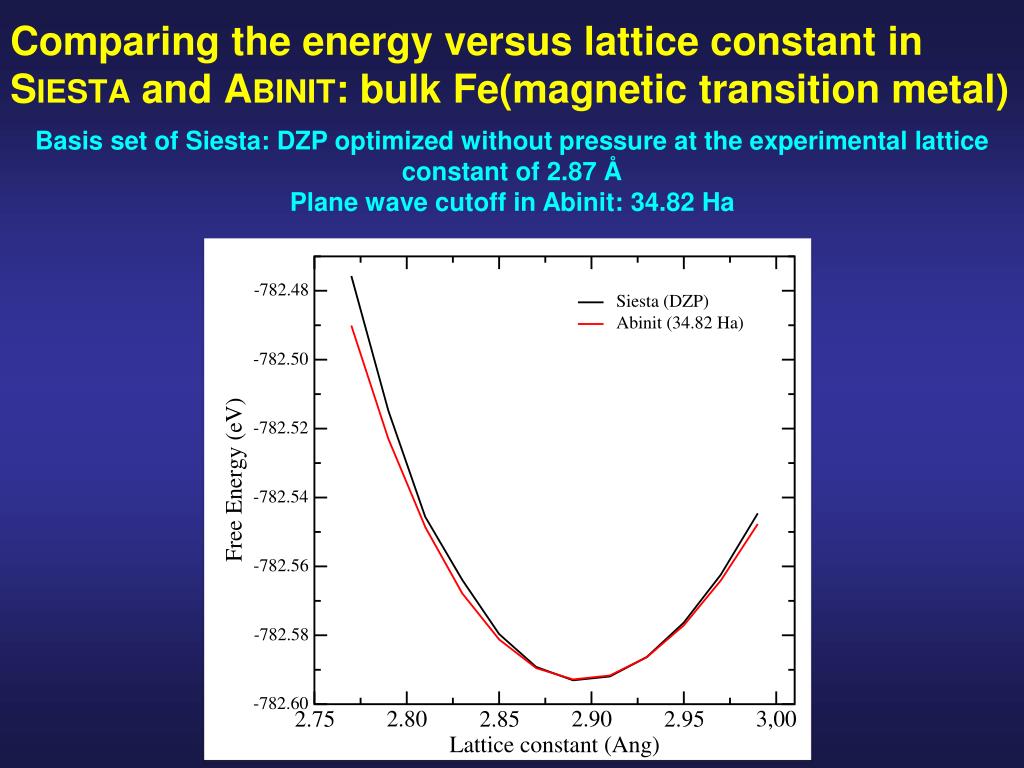 Comparing the energy versus lattice constant in SIESTA and ABINIT: bulk Fe(magnetic transition metal)

Basis set of Siesta: DZP optimized without pressure at the experimental lattice constant of 2.87 Å
Plane wave cutoff in Abinit: 34.82 Ha

Siesta (DZP)
Abinit (34.82 Ha)

Free Energy (eV)

-782.48
-782.50
-782.52
-782.54
-782.56
-782.58
-782.60

2.75 2.80 2.85 2.90 2.95 3,00

Lattice constant (Ang)